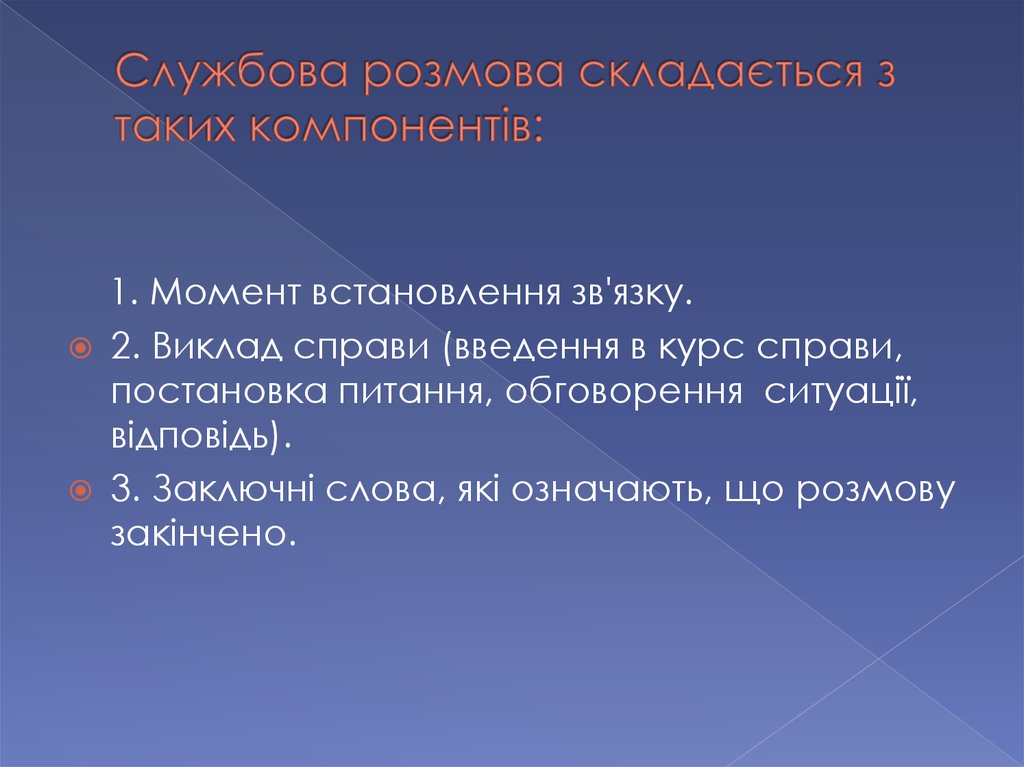 Службова розмова складається з таких компонентів:

1. Момент встановлення зв'язку.

2. Виклад справи (введення в курс справи, постановка питання, обговорення ситуації, відповідь).

3. Заключні слова, які означають, що розмову закінчено.